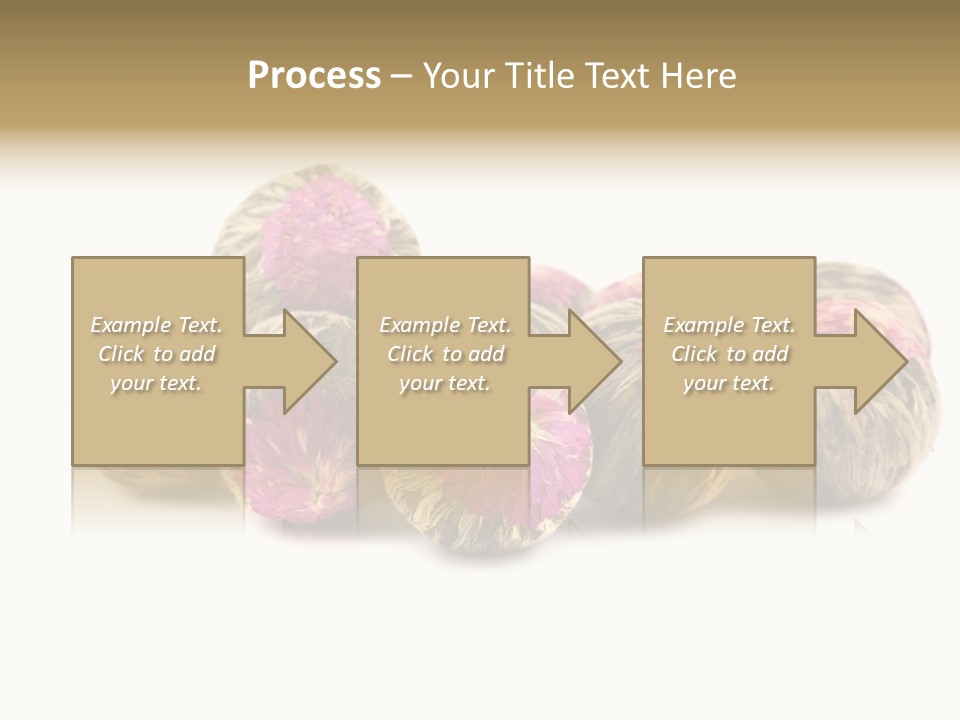 Process – Your Title Text Here

Example Text. Click to add your text.

Example Text. Click to add your text.

Example Text. Click to add your text.